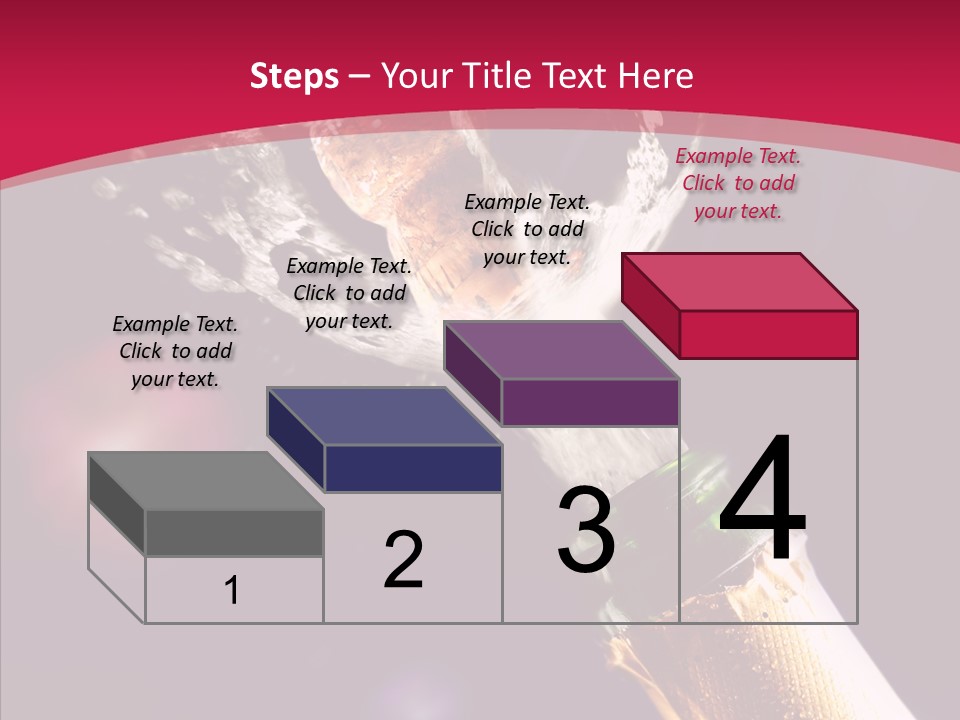 Steps – Your Title Text Here

Example Text. Click to add your text.

Example Text. Click to add your text.

Example Text. Click to add your text.

Example Text. Click to add your text.

1

2

3

4